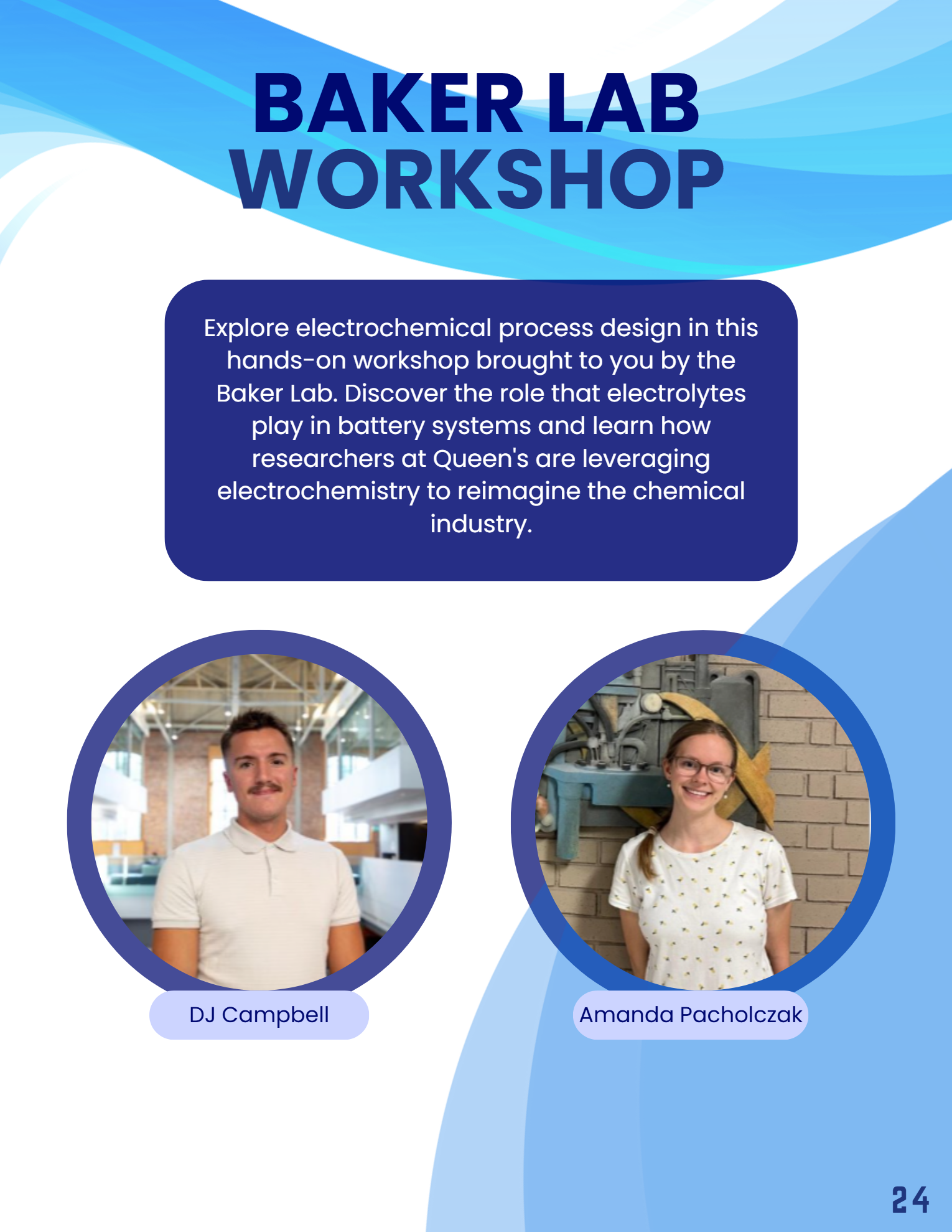 BAKER LAB WORKSHOP

Explore electrochemical process design in this hands-on workshop brought to you by the Baker Lab. Discover the role that electrolytes play in battery systems and learn how researchers at Queen's are leveraging electrochemistry to reimagine the chemical industry.

DJ Campbell

Amanda Pacholczak

24